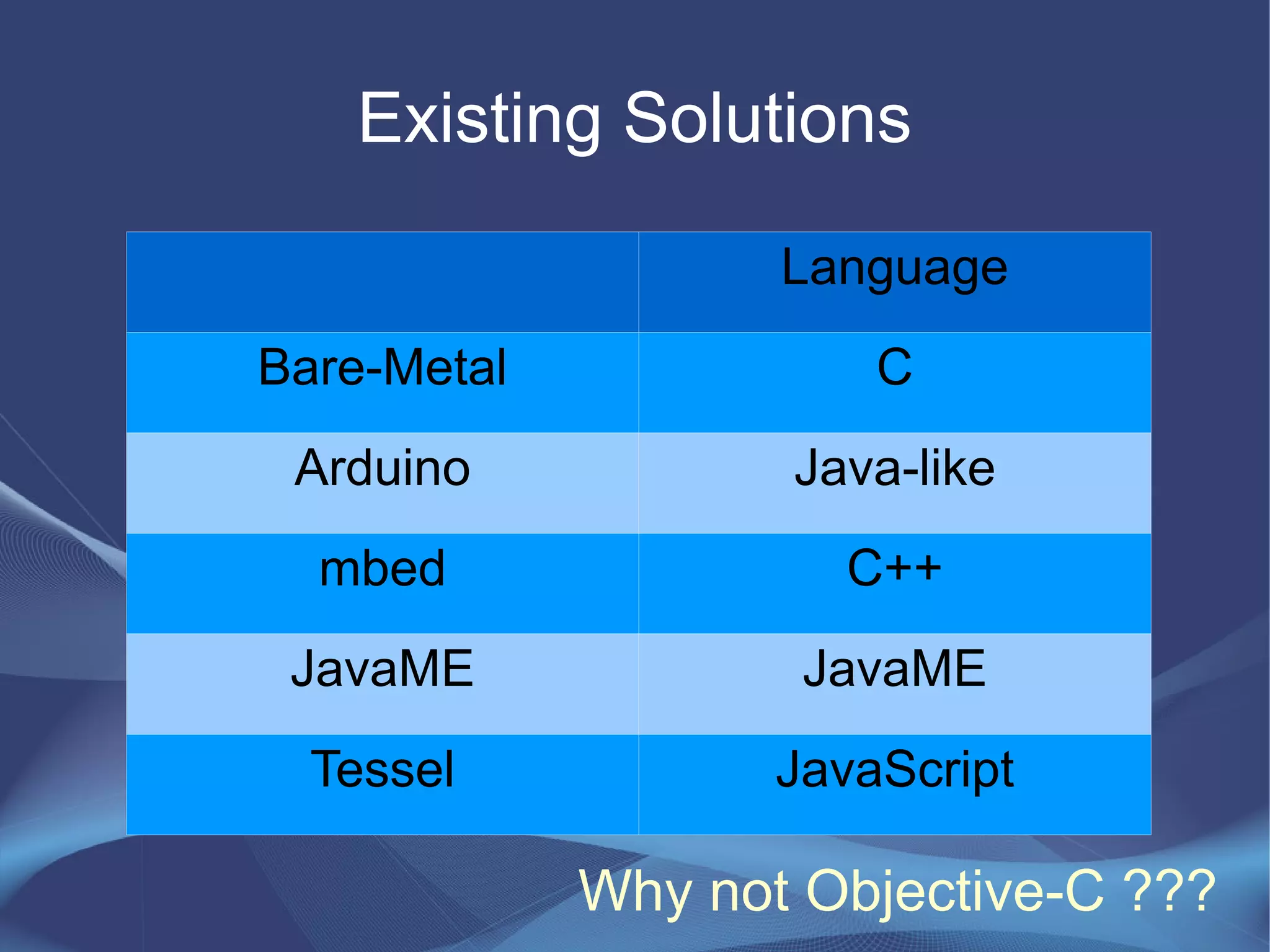 Existing Solutions

| | Language |
|---|---|
| Bare-Metal | C |
| Arduino | Java-like |
| mbed | C++ |
| JavaME | JavaME |
| Tessel | JavaScript |

Why not Objective-C ???